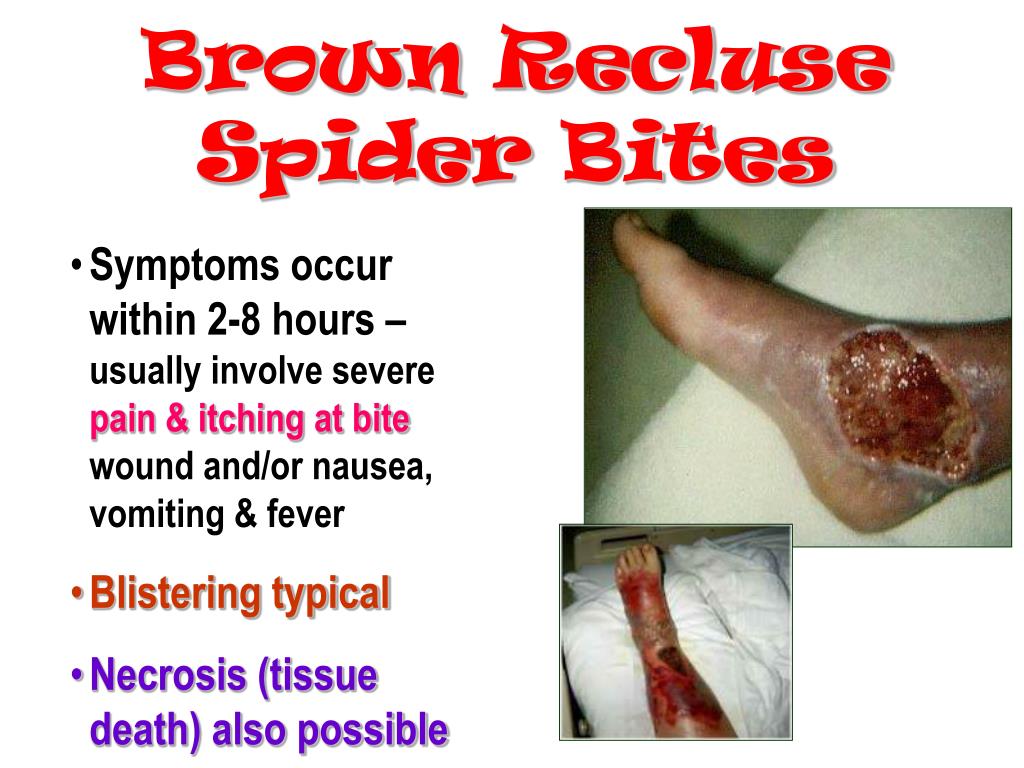 Brown Recluse Spider Bites

• Symptoms occur within 2-8 hours – usually involve severe pain & itching at bite wound and/or nausea, vomiting & fever

• Blistering typical

• Necrosis (tissue death) also possible